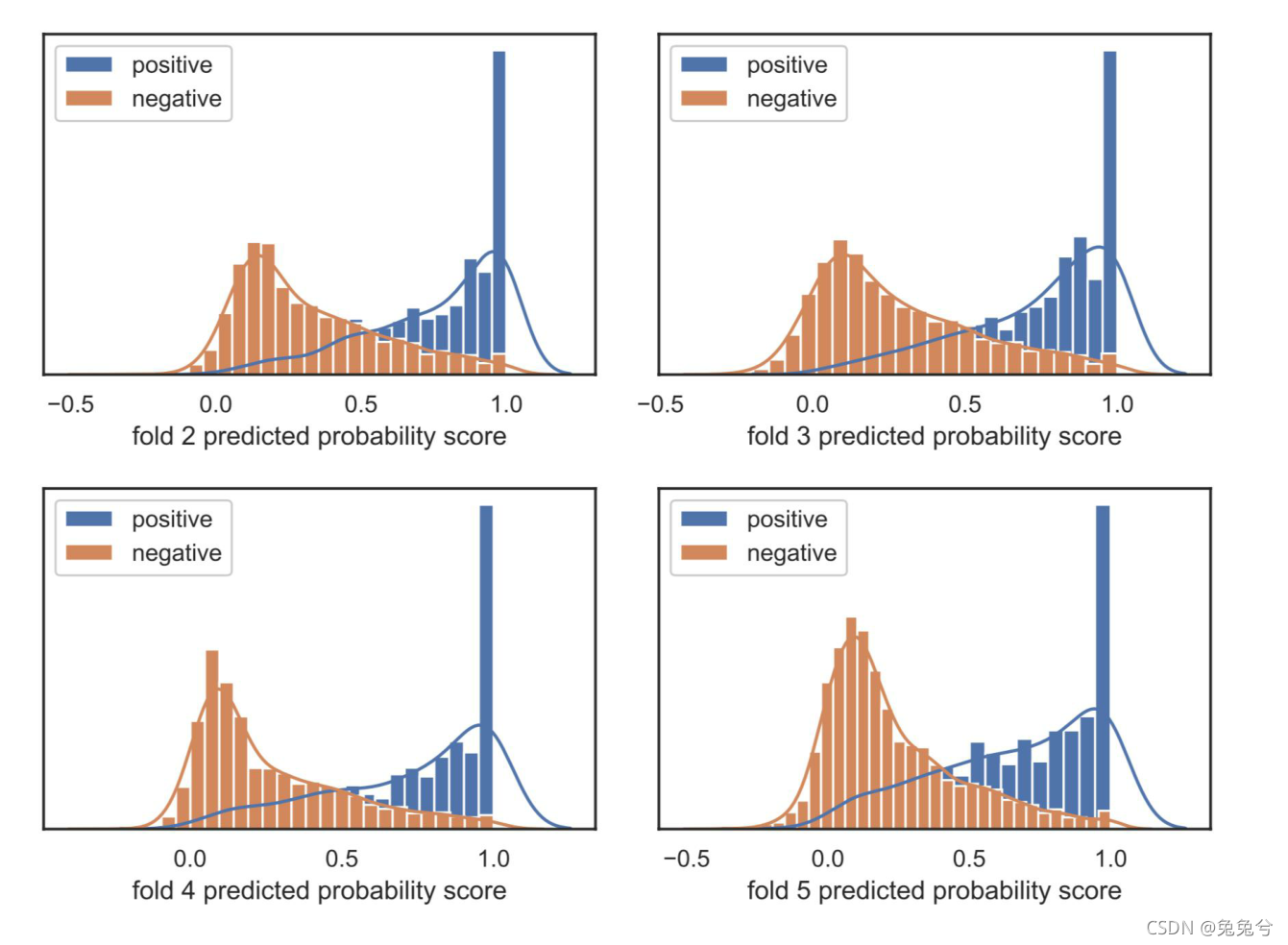 positive
negative

−0.5 0.0 0.5 1.0
fold 2 predicted probability score

positive
negative

−0.5 0.0 0.5 1.0
fold 3 predicted probability score

positive
negative

0.0 0.5 1.0
fold 4 predicted probability score

positive
negative

−0.5 0.0 0.5 1.0
fold 5 predicted probability score

CSDN @兔兔兮